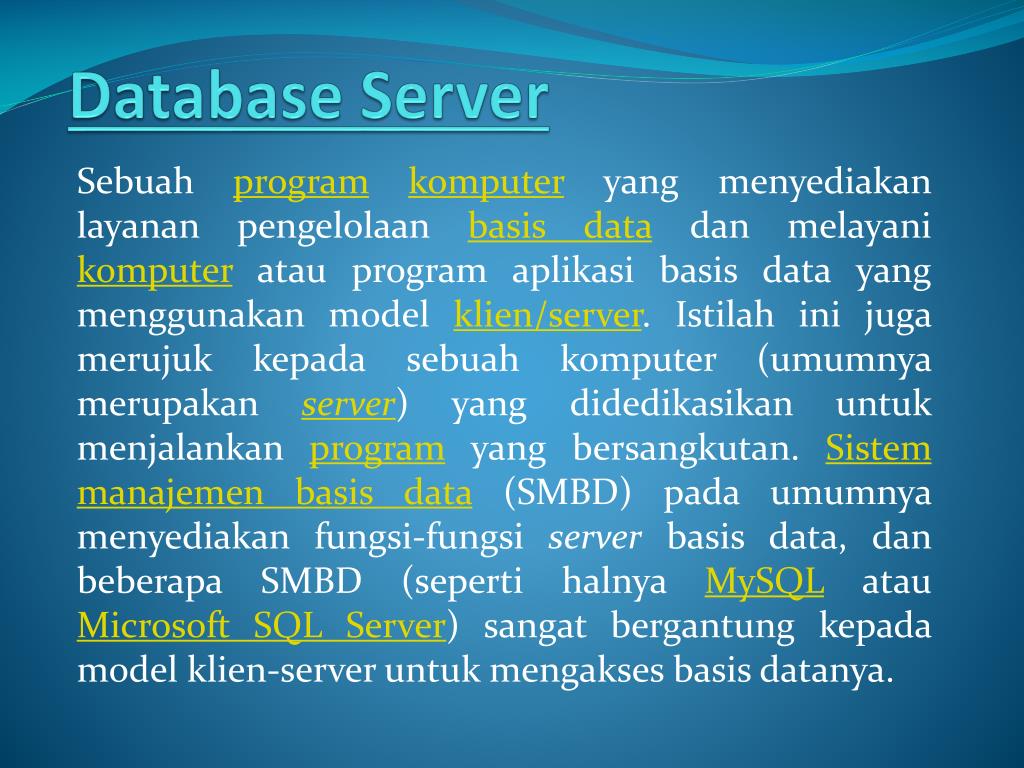 Database Server

Sebuah program komputer yang menyediakan layanan pengelolaan basis data dan melayani komputer atau program aplikasi basis data yang menggunakan model klien/server. Istilah ini juga merujuk kepada sebuah komputer (umumnya merupakan server) yang didedikasikan untuk menjalankan program yang bersangkutan. Sistem manajemen basis data (SMBD) pada umumnya menyediakan fungsi-fungsi server basis data, dan beberapa SMBD (seperti halnya MySQL atau Microsoft SQL Server) sangat bergantung kepada model klien-server untuk mengakses basis datanya.